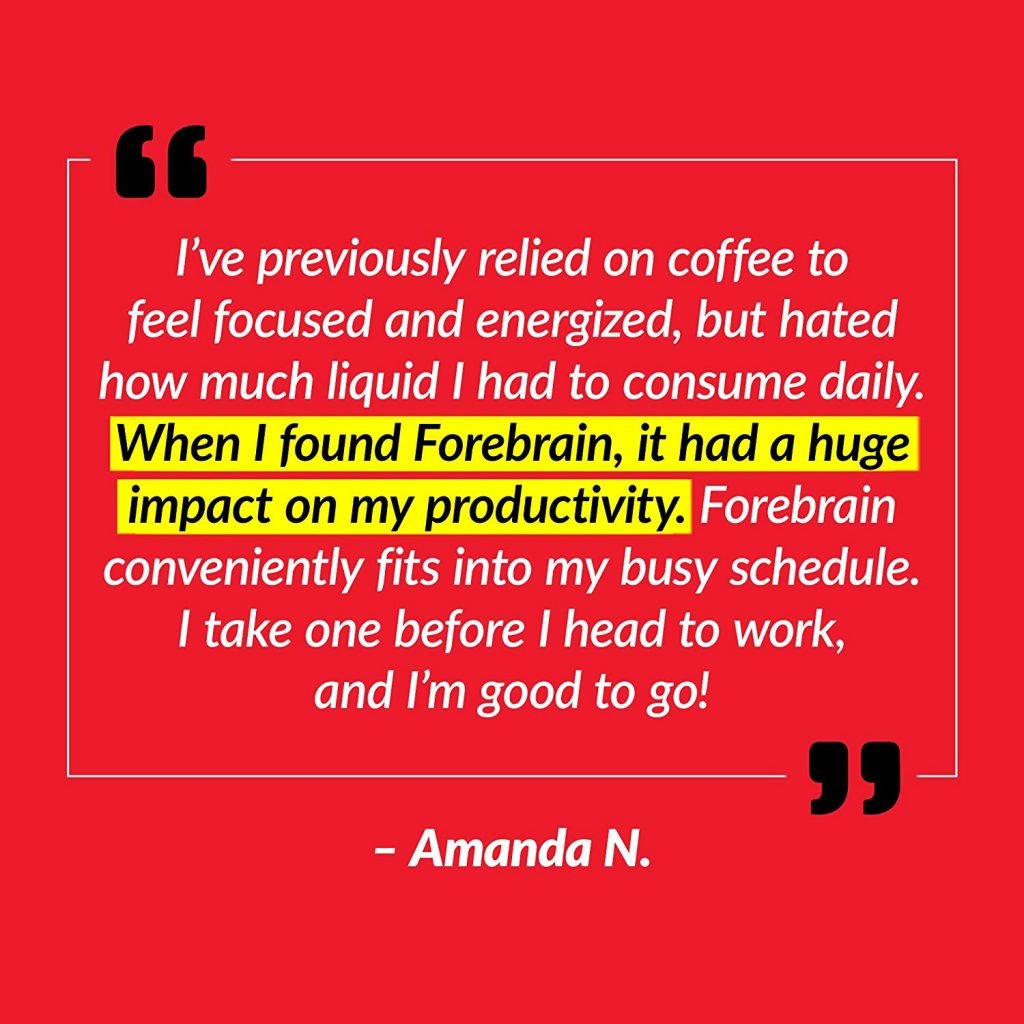 “

I’ve previously relied on coffee to feel focused and energized, but hated how much liquid I had to consume daily. When I found Forebrain, it had a huge impact on my productivity. Forebrain conveniently fits into my busy schedule. I take one before I head to work, and I’m good to go!

”

– Amanda N.